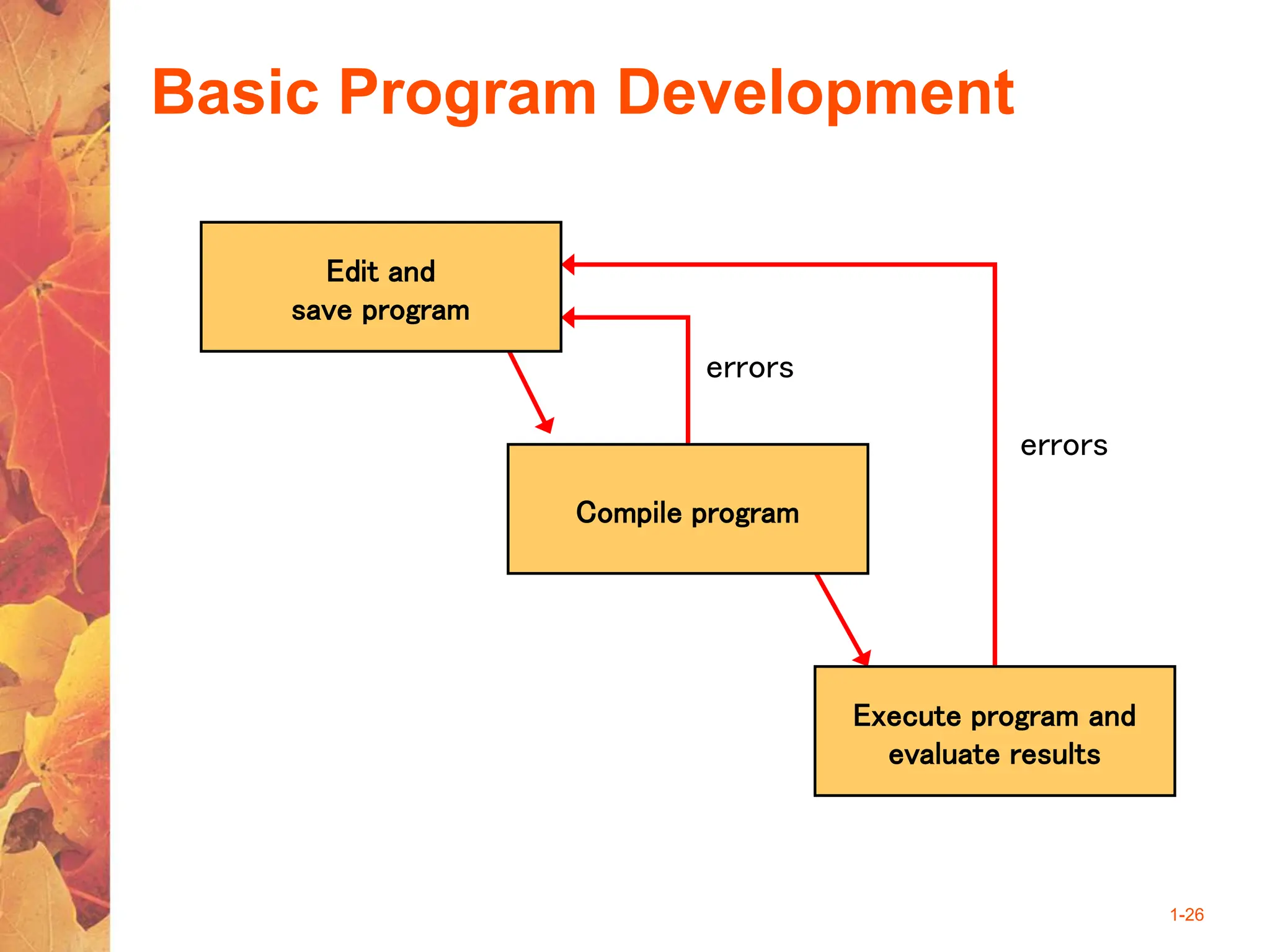 Basic Program Development

Edit and save program

errors

errors

Compile program

Execute program and evaluate results

1-26